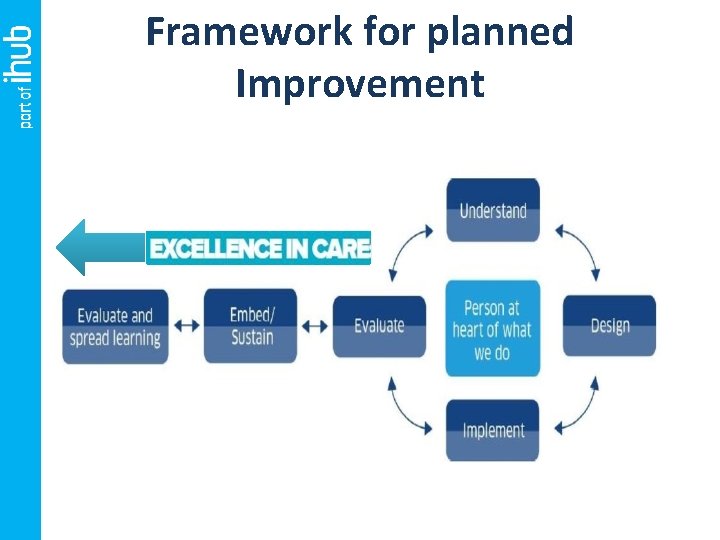 part of ihub

Framework for planned Improvement

EXCELLENCE IN CARE

Understand

Evaluate and spread learning

Embed/ Sustain

Evaluate

Person at heart of what we do

Design

Implement